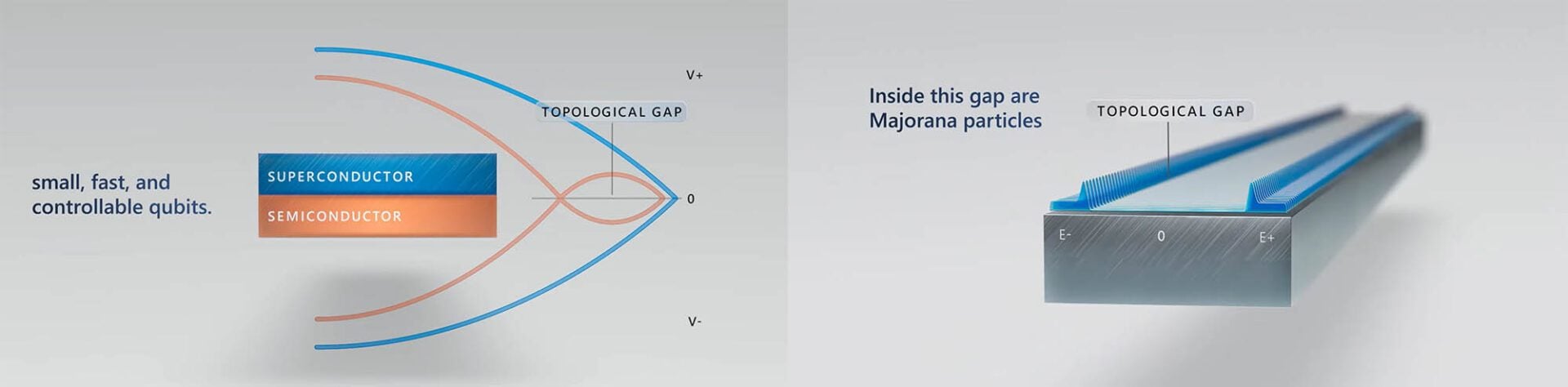 small, fast, and controllable qubits.

SUPERCONDUCTOR

SEMICONDUCTOR

V+

TOPOLOGICAL GAP

0

V-

Inside this gap are Majorana particles

TOPOLOGICAL GAP

E-

0

E+